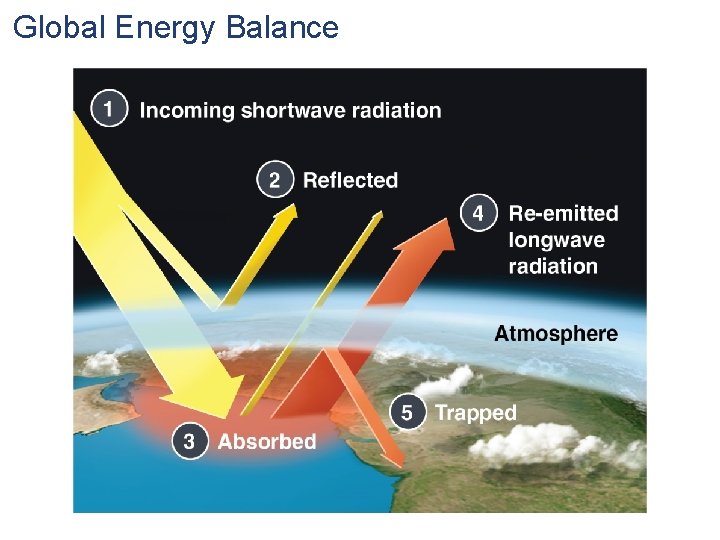 Global Energy Balance

1 Incoming shortwave radiation

2 Reflected

4 Re-emitted longwave radiation

Atmosphere

5 Trapped

3 Absorbed